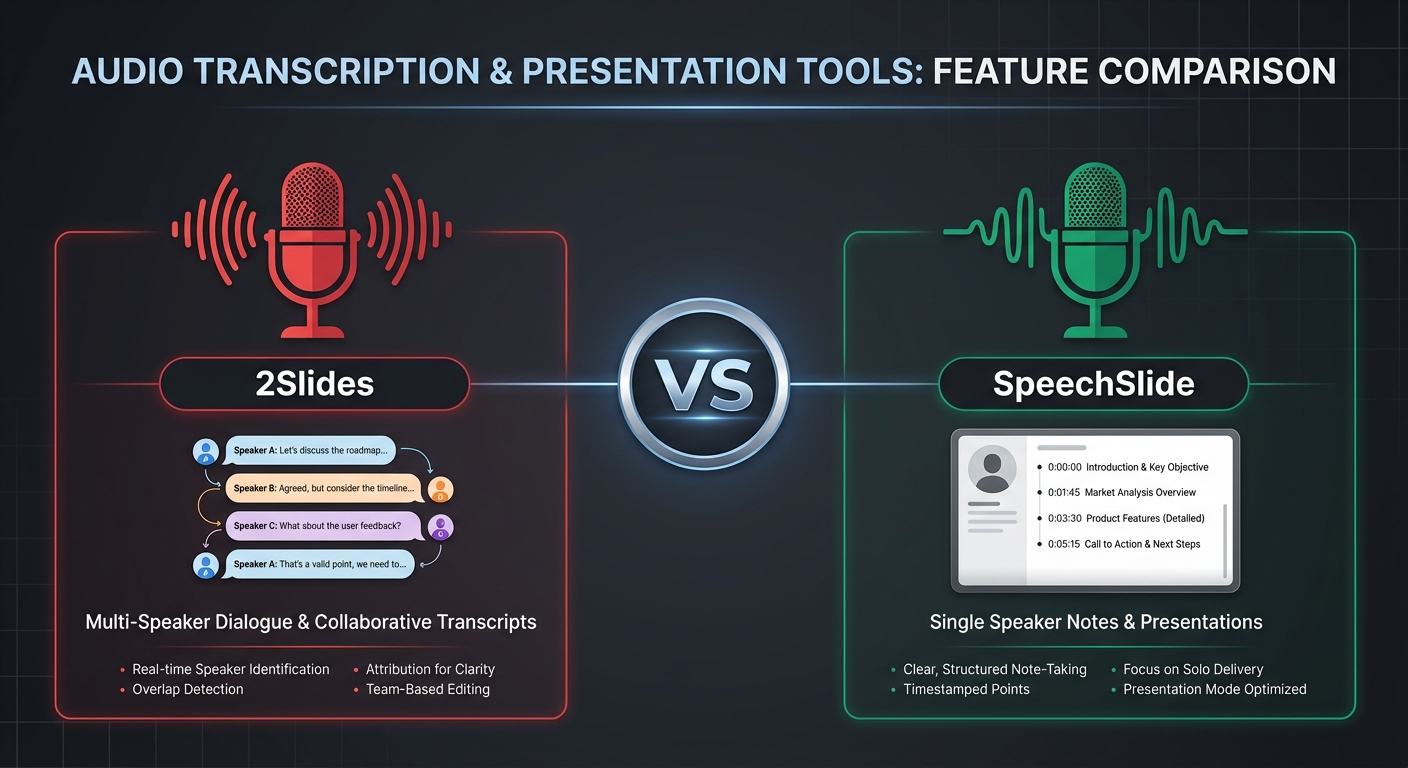 AUDIO TRANSCRIPTION & PRESENTATION TOOLS: FEATURE COMPARISON

2Slides

Speaker A: Let's discuss the roadmap...
Speaker B: Agreed, but consider the timeline...
Speaker C: What about the user feedback?
Speaker A: That's a valid point, we need to...

Multi-Speaker Dialogue & Collaborative Transcripts

• Real-time Speaker Identification
• Overlap Detection
• Attribution for Clarity
• Team-Based Editing

VS

SpeechSlide

0:00:00 Introduction & Key Objective
0:01:45 Market Analysis Overview
0:03:30 Product Features (Detailed)
0:05:15 Call to Action & Next Steps

Single Speaker Notes & Presentations

• Clear, Structured Note-Taking
• Timestamped Points
• Focus on Solo Delivery
• Presentation Mode Optimized